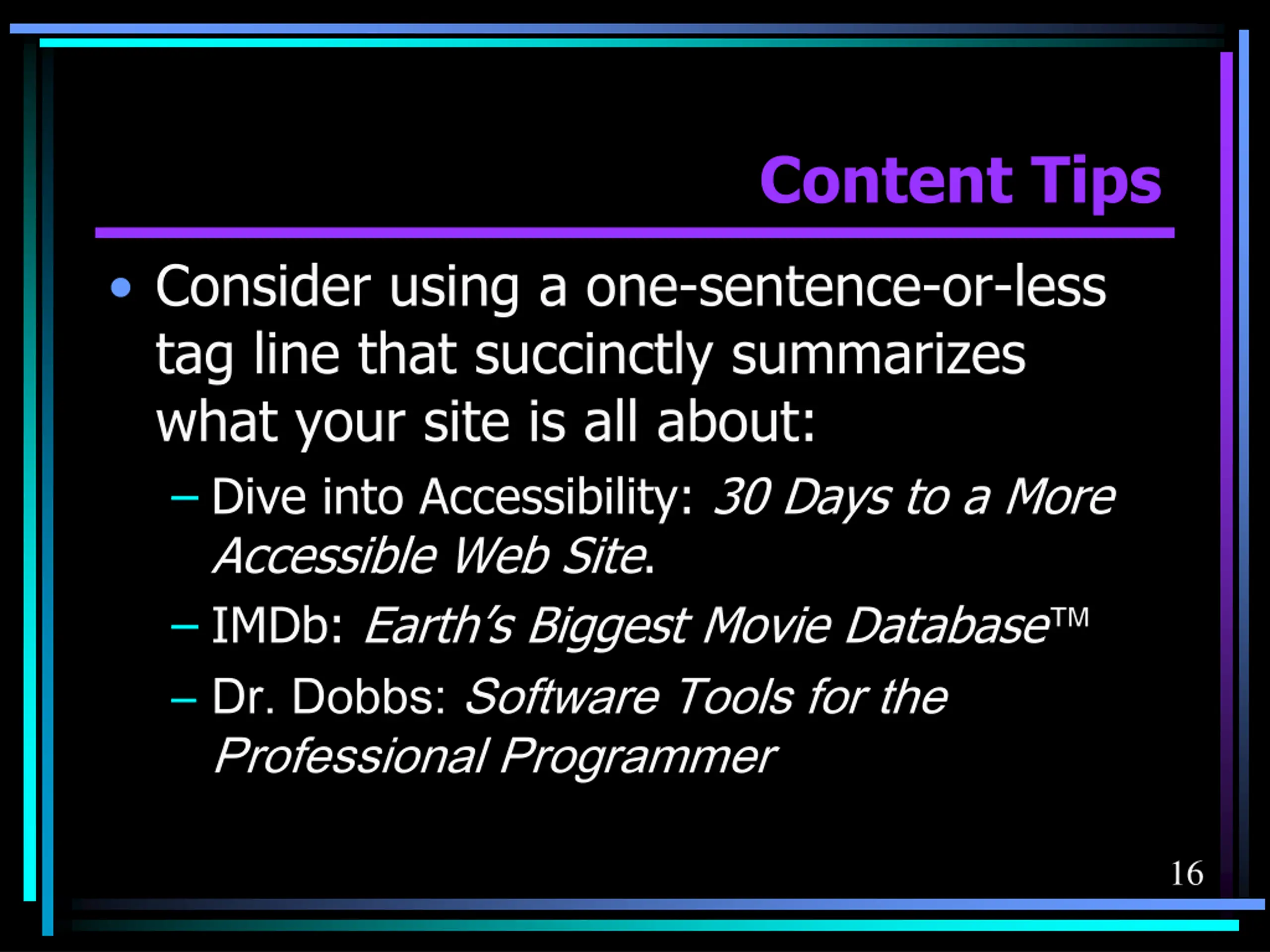 Content Tips

• Consider using a one-sentence-or-less tag line that succinctly summarizes what your site is all about:

– Dive into Accessibility: 30 Days to a More Accessible Web Site.

– IMDb: Earth's Biggest Movie Database™

– Dr. Dobbs: Software Tools for the Professional Programmer

16